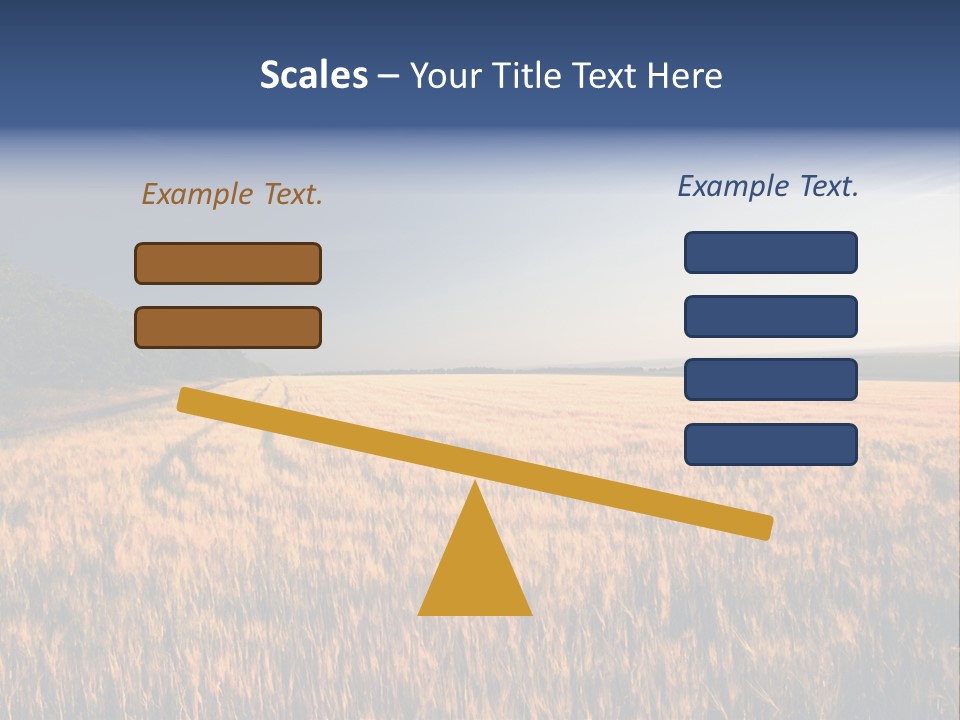 Scales – Your Title Text Here

Example Text.

Example Text.